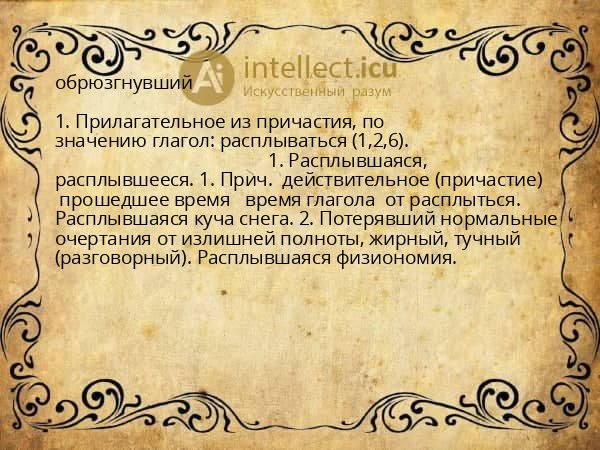 Ai intellect.icu
Искусственный разум

обрюзгнувший

1. Прилагательное из причастия, по значению глагол: расплываться (1,2,6).
1. Расплывшаяся, расплывшееся. 1. Прич. действительное (причастие) прошедшее время время глагола от расплыться. Расплывшаяся куча снега. 2. Потерявший нормальные очертания от излишней полноты, жирный, тучный (разговорный). Расплывшаяся физиономия.